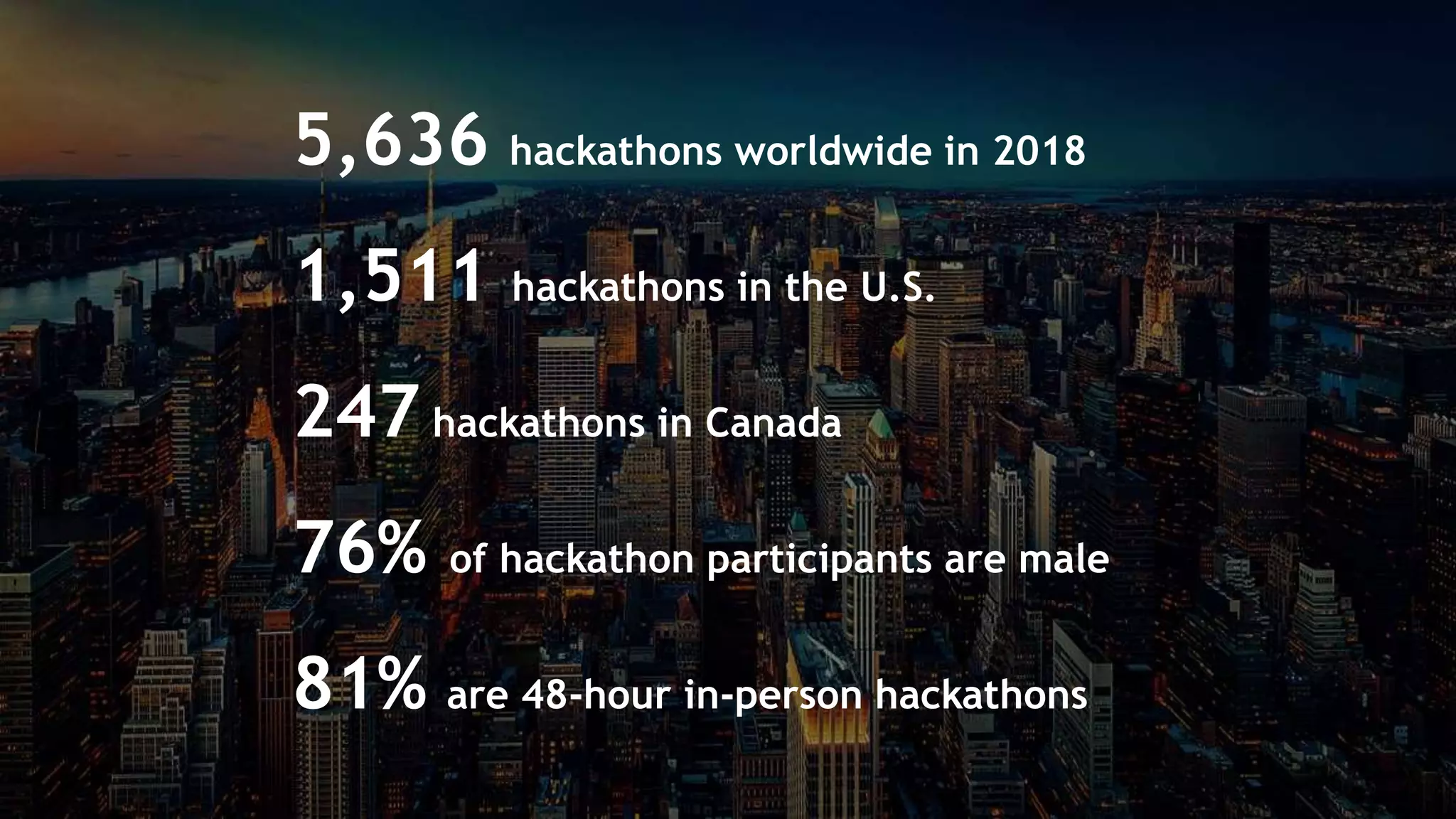 5,636 hackathons worldwide in 2018

1,511 hackathons in the U.S.

247 hackathons in Canada

76% of hackathon participants are male

81% are 48-hour in-person hackathons